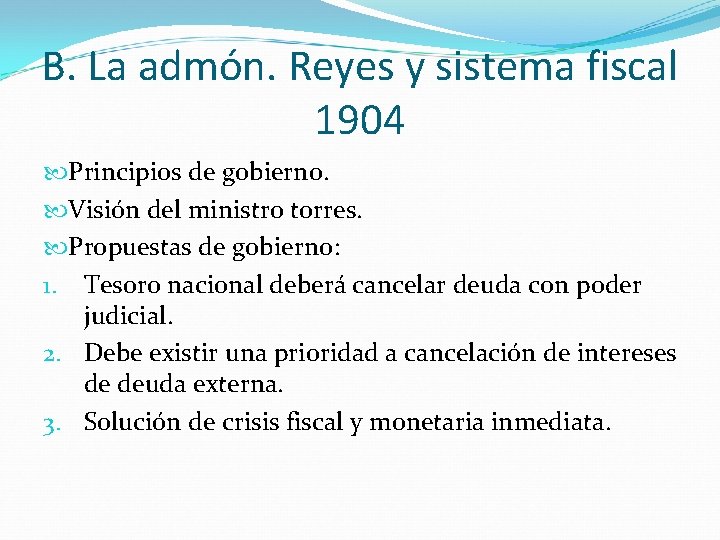 B. La admón. Reyes y sistema fiscal 1904

Principios de gobierno.

Visión del ministro torres.

Propuestas de gobierno:

1. Tesoro nacional deberá cancelar deuda con poder judicial.
2. Debe existir una prioridad a cancelación de intereses de deuda externa.
3. Solución de crisis fiscal y monetaria inmediata.